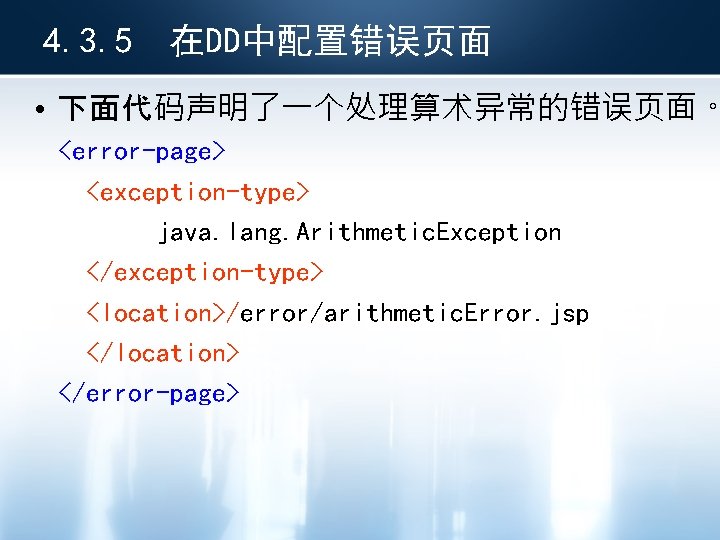 4.3.5 在DD中配置错误页面

• 下面代码声明了一个处理算术异常的错误页面。

<error-page>
<exception-type>
java.lang.ArithmeticException
</exception-type>
<location>/error/arithmeticError.jsp
</location>
</error-page>